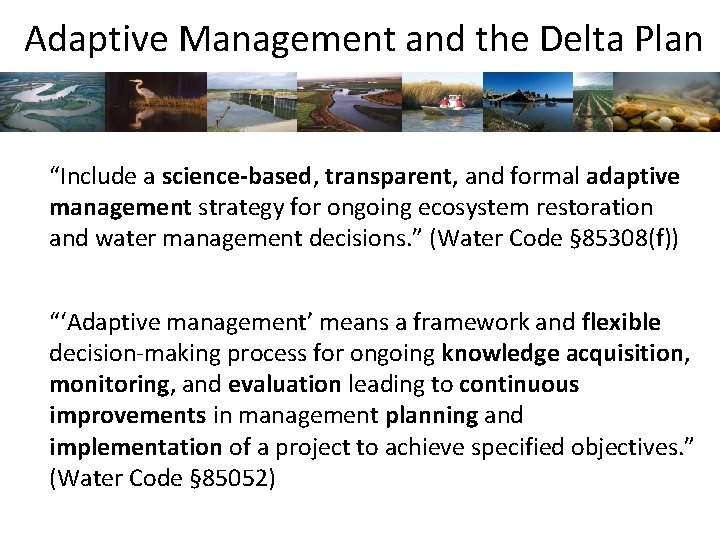 Adaptive Management and the Delta Plan

“Include a science-based, transparent, and formal adaptive management strategy for ongoing ecosystem restoration and water management decisions.” (Water Code §85308(f))

“‘Adaptive management’ means a framework and flexible decision-making process for ongoing knowledge acquisition, monitoring, and evaluation leading to continuous improvements in management planning and implementation of a project to achieve specified objectives.” (Water Code §85052)